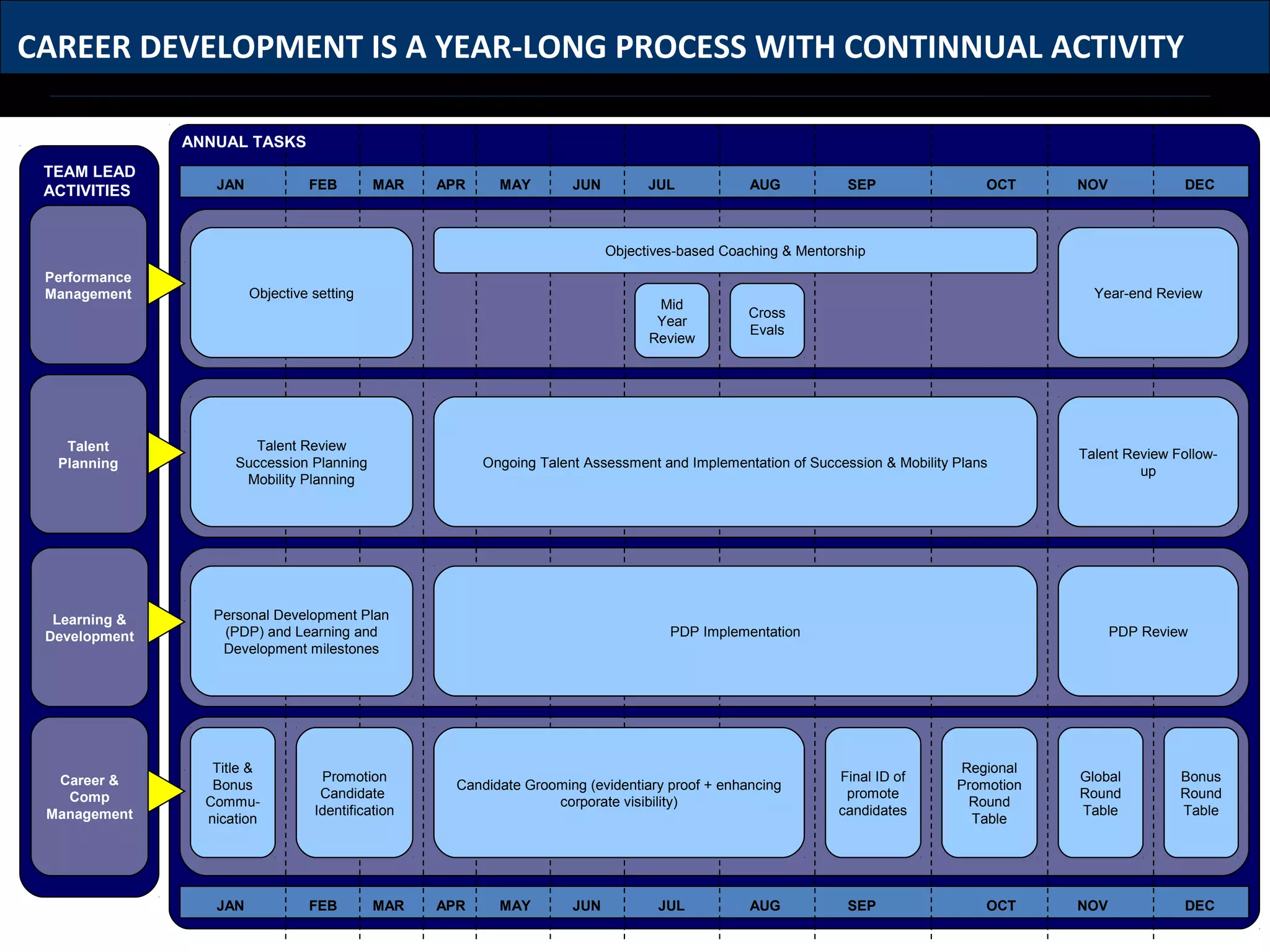 CAREER DEVELOPMENT IS A YEAR-LONG PROCESS WITH CONTINNUAL ACTIVITY

TEAM LEAD ACTIVITIES

ANNUAL TASKS

JAN FEB MAR APR MAY JUN JUL AUG SEP OCT NOV DEC

Performance Management

Objective setting

Objectives-based Coaching & Mentorship

Mid Year Review

Cross Evals

Year-end Review

Talent Planning

Talent Review
Succession Planning
Mobility Planning

Ongoing Talent Assessment and Implementation of Succession & Mobility Plans

Talent Review Follow-up

Learning & Development

Personal Development Plan (PDP) and Learning and Development milestones

PDP Implementation

PDP Review

Career & Comp Management

Title & Bonus Communication

Promotion Candidate Identification

Candidate Grooming (evidentiary proof + enhancing corporate visibility)

Final ID of promote candidates

Regional Promotion Round Table

Global Round Table

Bonus Round Table

JAN FEB MAR APR MAY JUN JUL AUG SEP OCT NOV DEC